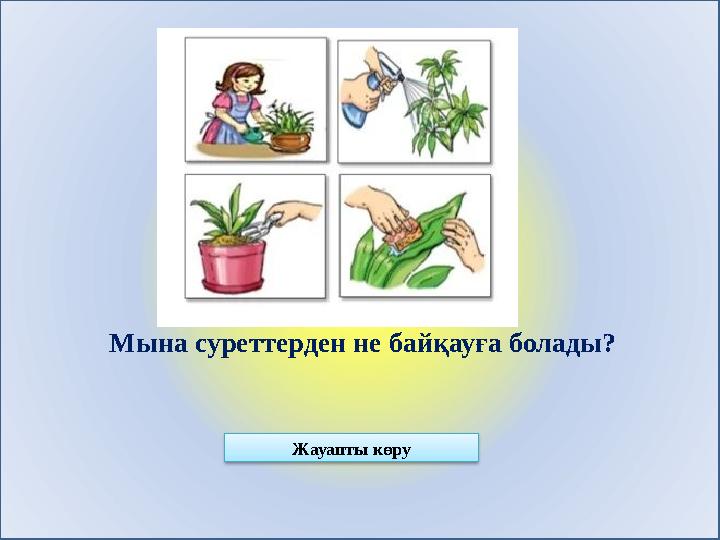 Мына суреттерден не байқауға болады?

Жауапты көру